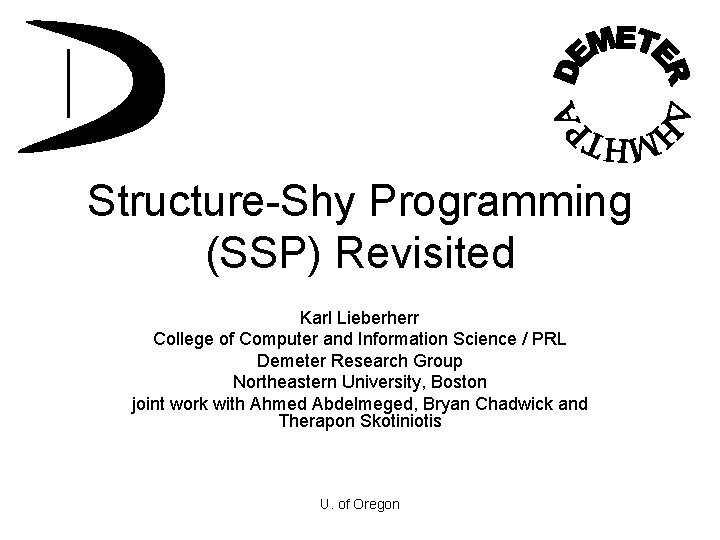 DEMETER

ΔΗΜΗΤΡΑ

Structure-Shy Programming (SSP) Revisited

Karl Lieberherr
College of Computer and Information Science / PRL
Demeter Research Group
Northeastern University, Boston
joint work with Ahmed Abdelmeged, Bryan Chadwick and Therapon Skotiniotis

U. of Oregon